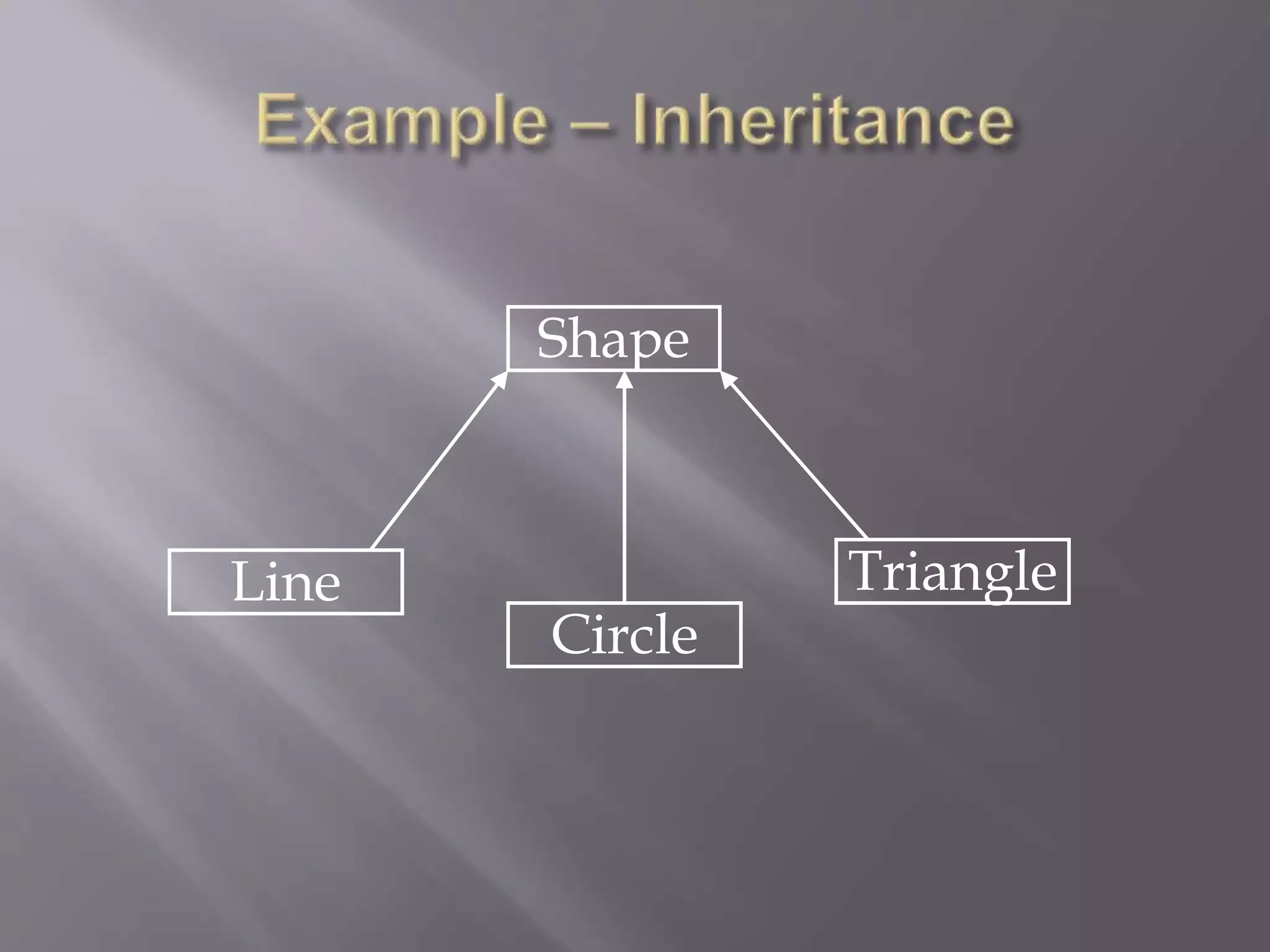 Example – Inheritance

Shape

Line

Circle

Triangle